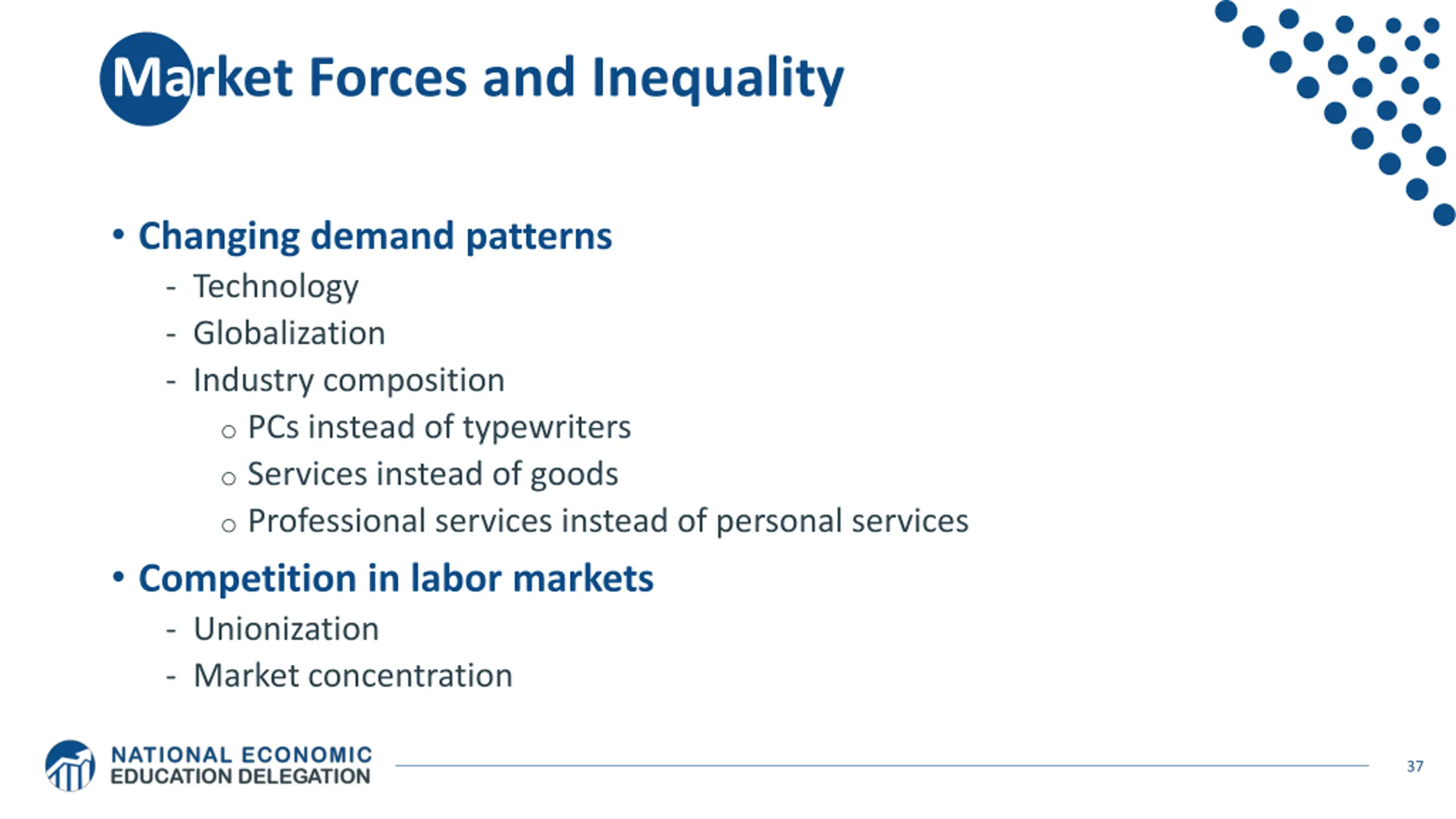 Market Forces and Inequality

• Changing demand patterns
- Technology
- Globalization
- Industry composition
○ PCs instead of typewriters
○ Services instead of goods
○ Professional services instead of personal services

• Competition in labor markets
- Unionization
- Market concentration

NATIONAL ECONOMIC EDUCATION DELEGATION

37